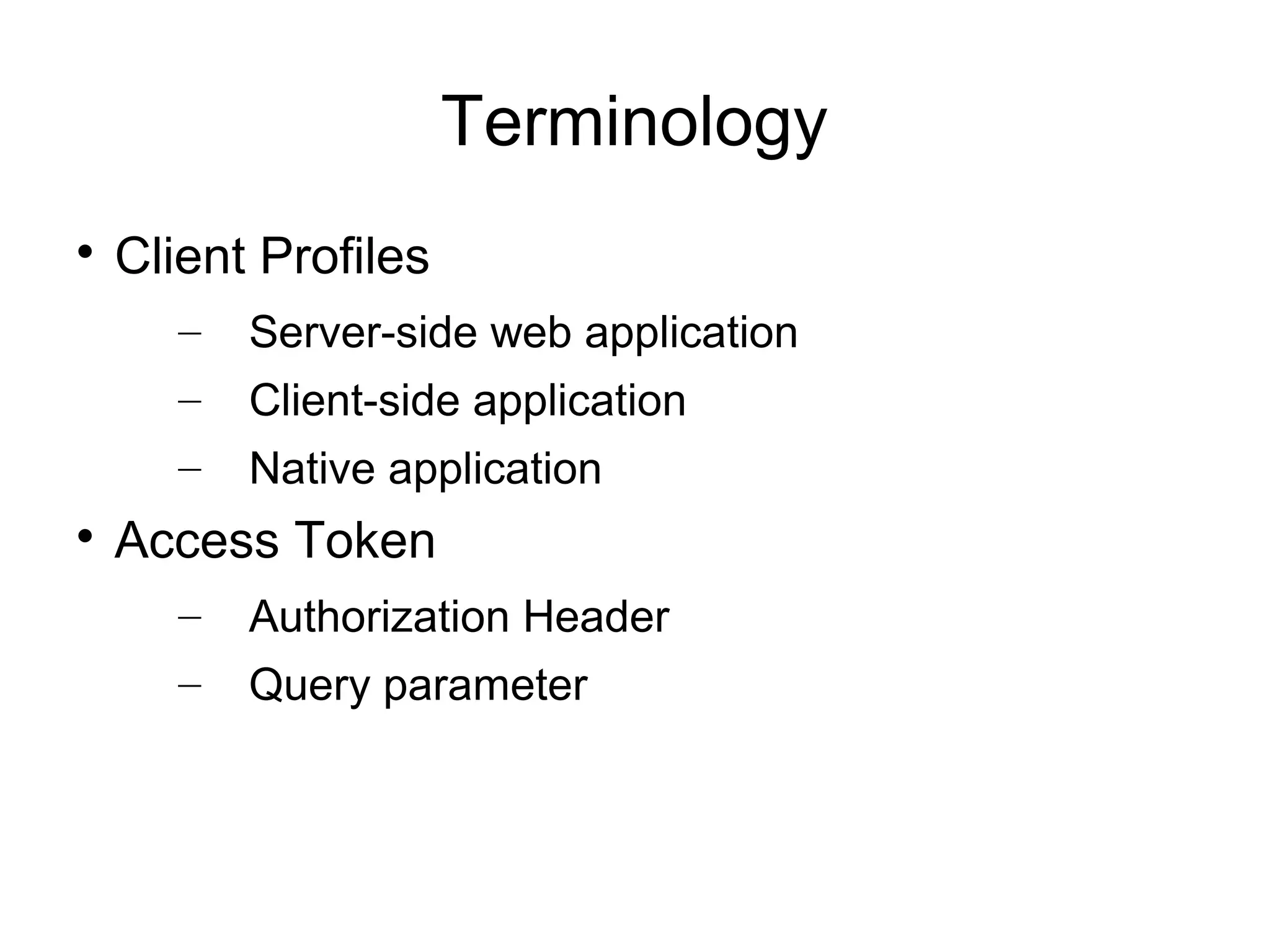 Terminology

• Client Profiles
  – Server-side web application
  – Client-side application
  – Native application
• Access Token
  – Authorization Header
  – Query parameter